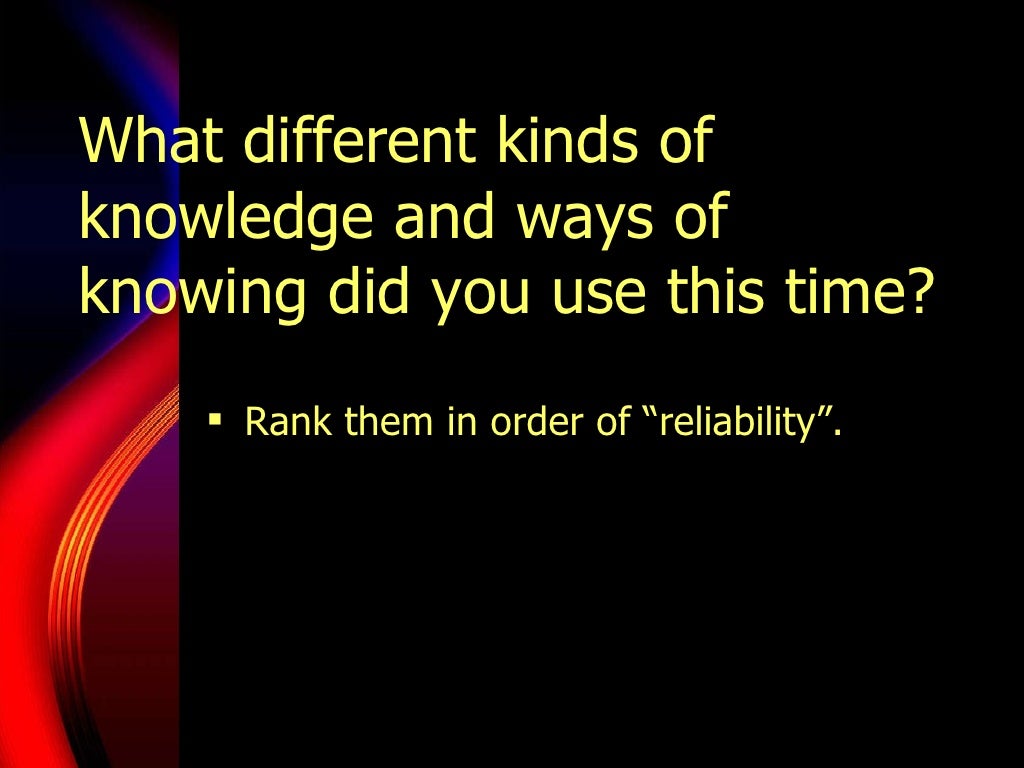 What different kinds of knowledge and ways of knowing did you use this time?

▪ Rank them in order of “reliability”.